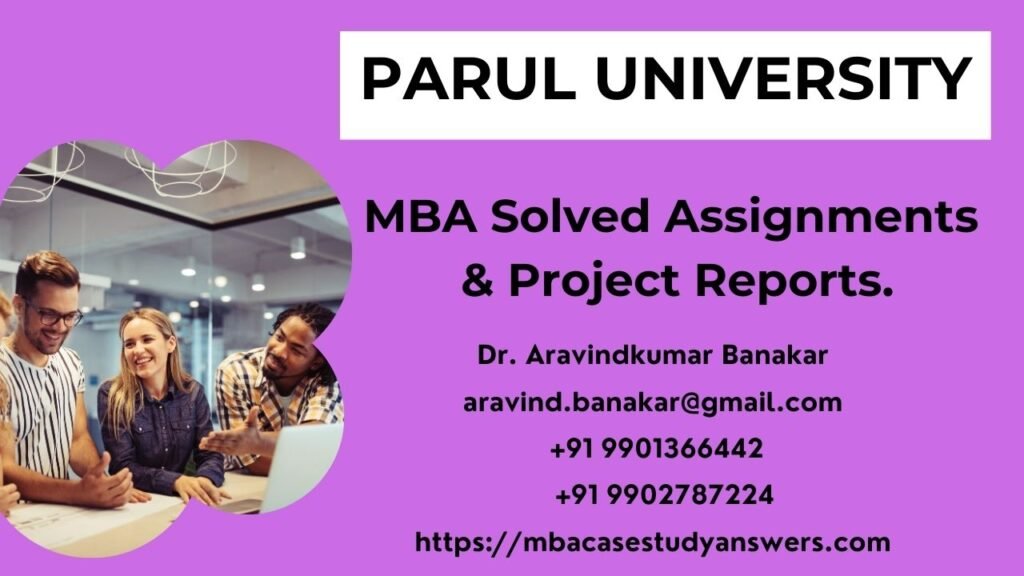 PARUL UNIVERSITY

MBA Solved Assignments & Project Reports.

Dr. Aravindkumar Banakar

aravind.banakar@gmail.com

+91 9901366442

+91 9902787224

https://mbacasestudyanswers.com